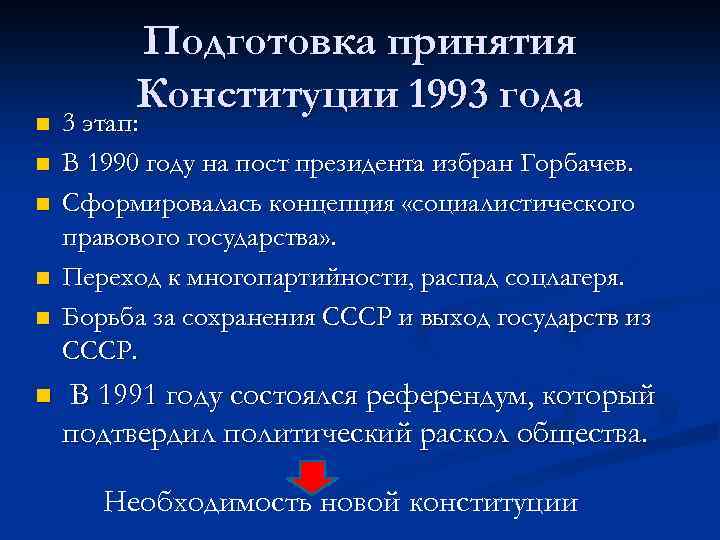 Подготовка принятия Конституции 1993 года

3 этап:

В 1990 году на пост президента избран Горбачев.

Сформировалась концепция «социалистического правового государства».

Переход к многопартийности, распад соцлагеря.

Борьба за сохранения СССР и выход государств из СССР.

В 1991 году состоялся референдум, который подтвердил политический раскол общества.

Необходимость новой конституции